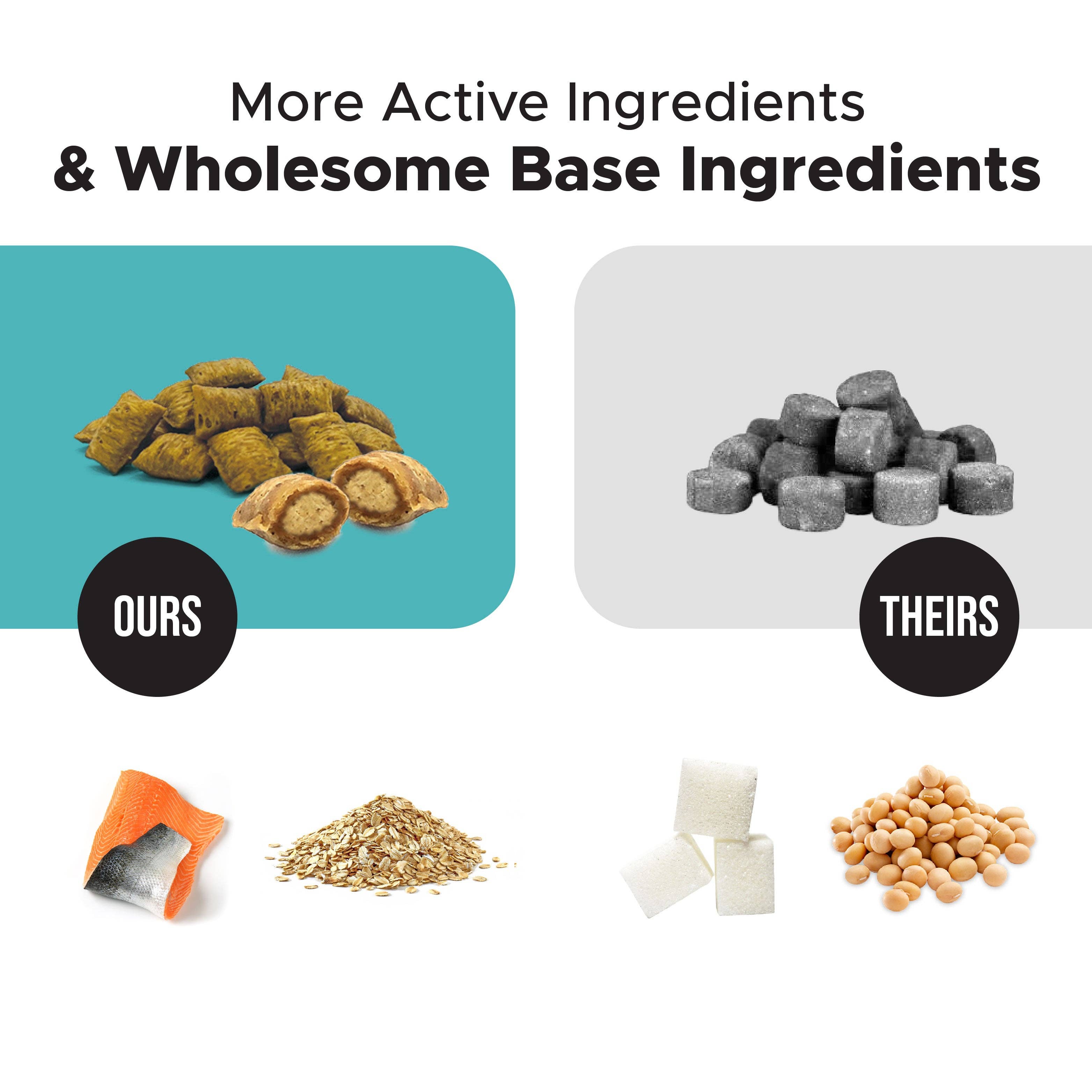 More Active Ingredients
& Wholesome Base Ingredients

OURS

THEIRS